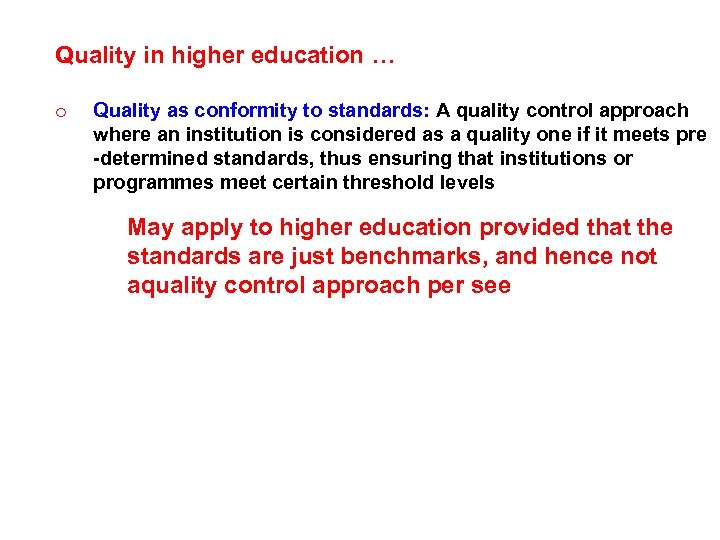 Quality in higher education …

o Quality as conformity to standards: A quality control approach where an institution is considered as a quality one if it meets pre -determined standards, thus ensuring that institutions or programmes meet certain threshold levels

May apply to higher education provided that the standards are just benchmarks, and hence not aquality control approach per see